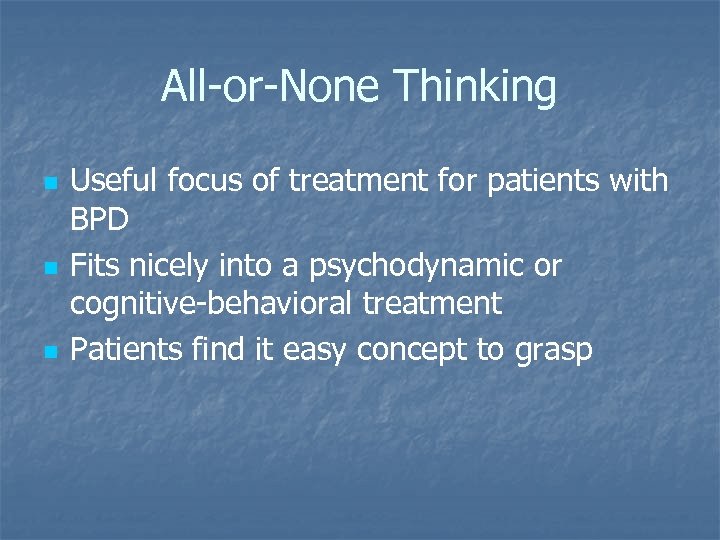 All-or-None Thinking

- Useful focus of treatment for patients with BPD
- Fits nicely into a psychodynamic or cognitive-behavioral treatment
- Patients find it easy concept to grasp